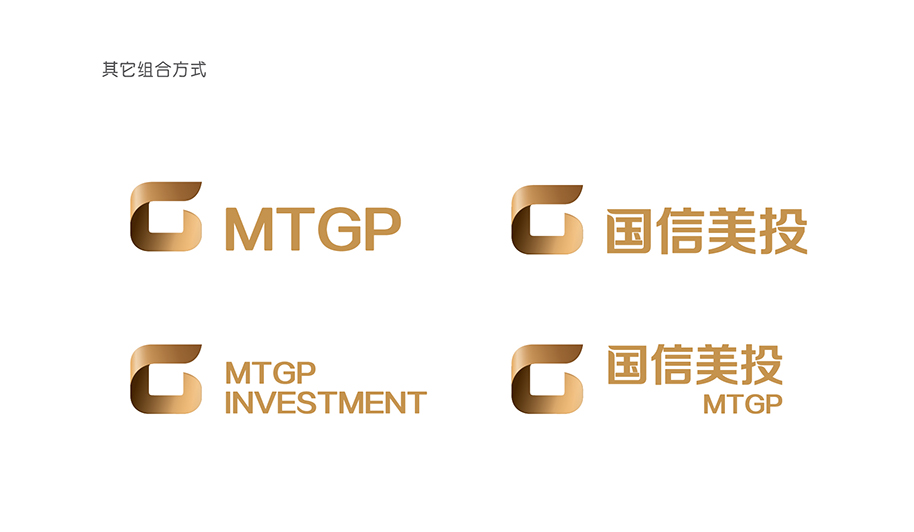 其它组合方式

MTGP

国信美投

MTGP
INVESTMENT

国信美投
MTGP